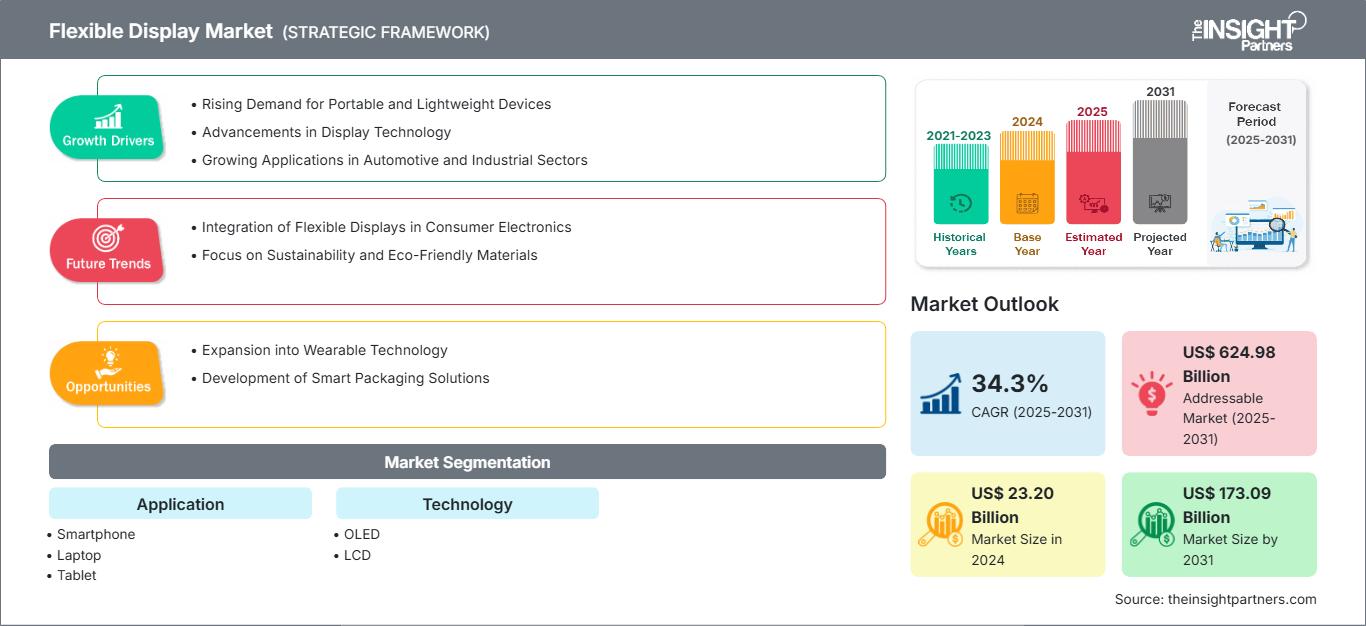 Flexible Display Market (STRATEGIC FRAMEWORK)

The INSIGHT Partners

Growth Drivers
• Rising Demand for Portable and Lightweight Devices
• Advancements in Display Technology
• Growing Applications in Automotive and Industrial Sectors

Future Trends
• Integration of Flexible Displays in Consumer Electronics
• Focus on Sustainability and Eco-Friendly Materials

Opportunities
• Expansion into Wearable Technology
• Development of Smart Packaging Solutions

Market Segmentation

Application
• Smartphone
• Laptop
• Tablet

Technology
• OLED
• LCD

2021-2023 Historical Years
2024 Base Year
2025 Estimated Year
2031 Projected Year
Forecast Period (2025-2031)

Market Outlook

34.3% CAGR (2025-2031)

US$ 624.98 Billion Addressable Market (2025-2031)

US$ 23.20 Billion Market Size in 2024

US$ 173.09 Billion Market Size by 2031

Source: theinsightpartners.com